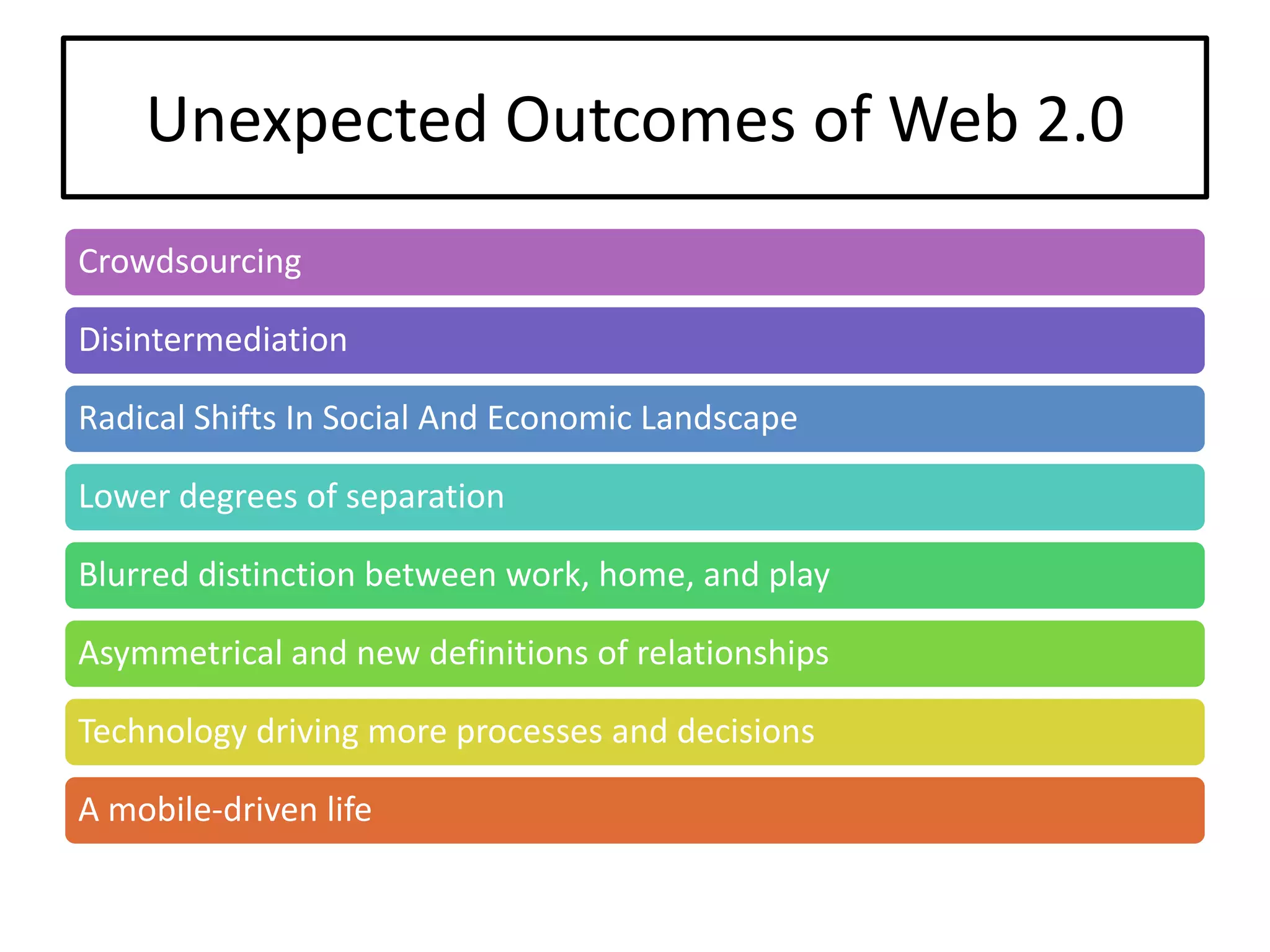 Unexpected Outcomes of Web 2.0

Crowdsourcing

Disintermediation

Radical Shifts In Social And Economic Landscape

Lower degrees of separation

Blurred distinction between work, home, and play

Asymmetrical and new definitions of relationships

Technology driving more processes and decisions

A mobile-driven life